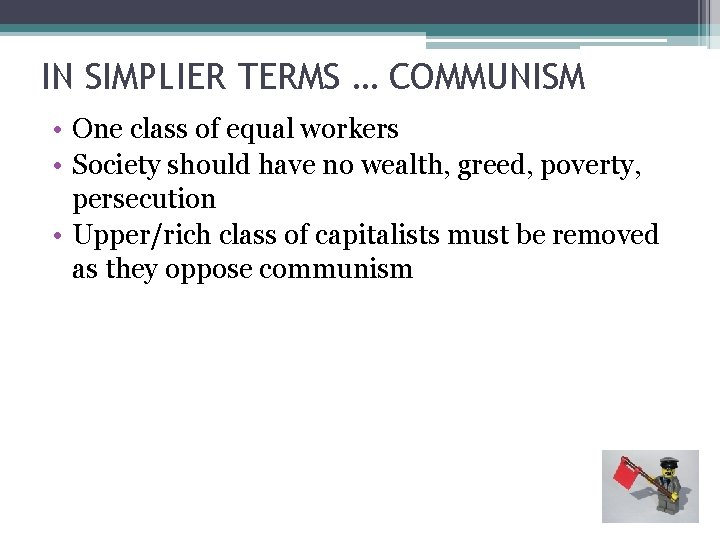 IN SIMPLIER TERMS … COMMUNISM

• One class of equal workers
• Society should have no wealth, greed, poverty, persecution
• Upper/rich class of capitalists must be removed as they oppose communism